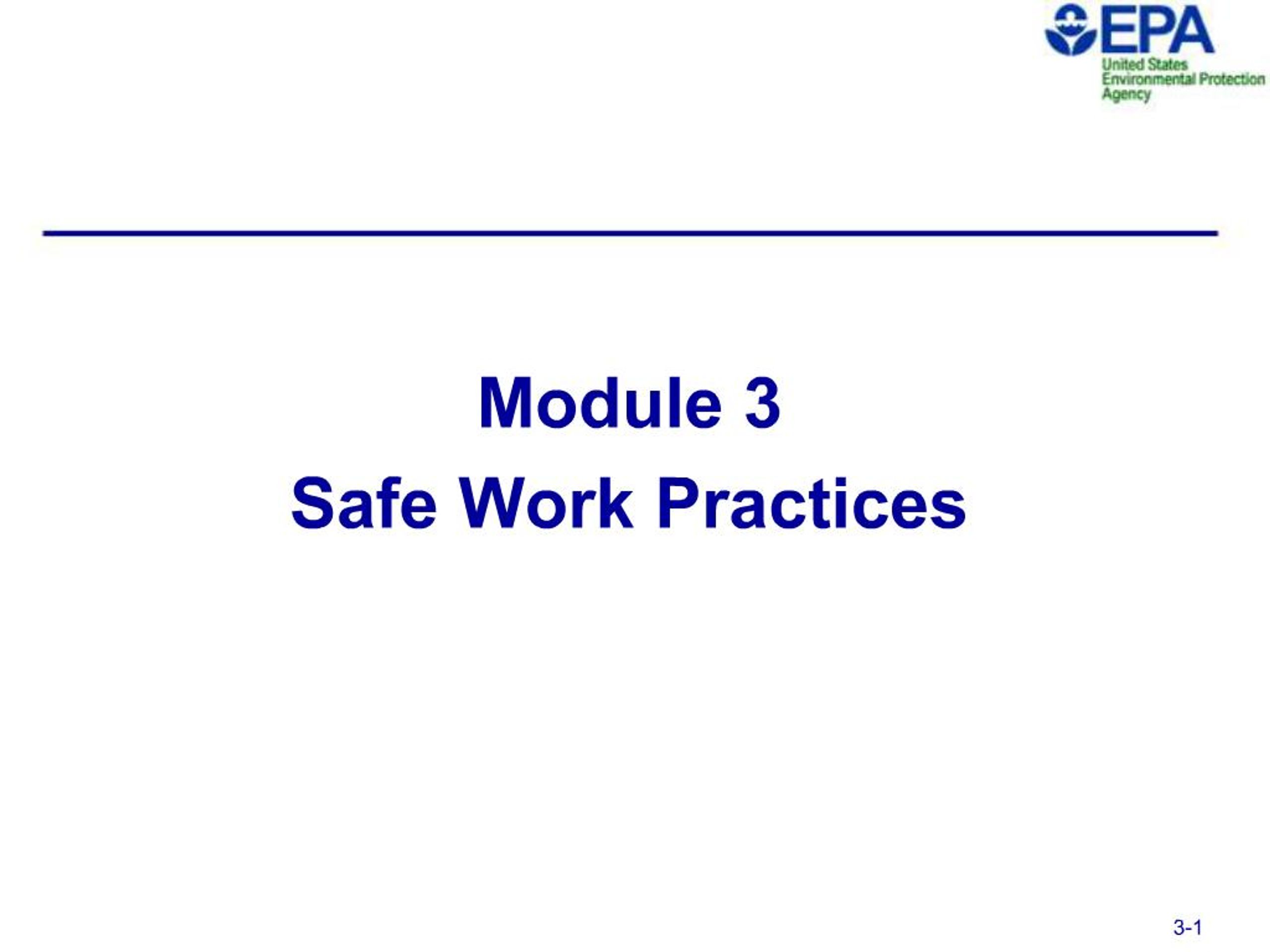 EPA
United States
Environmental Protection
Agency

Module 3

Safe Work Practices

3-1